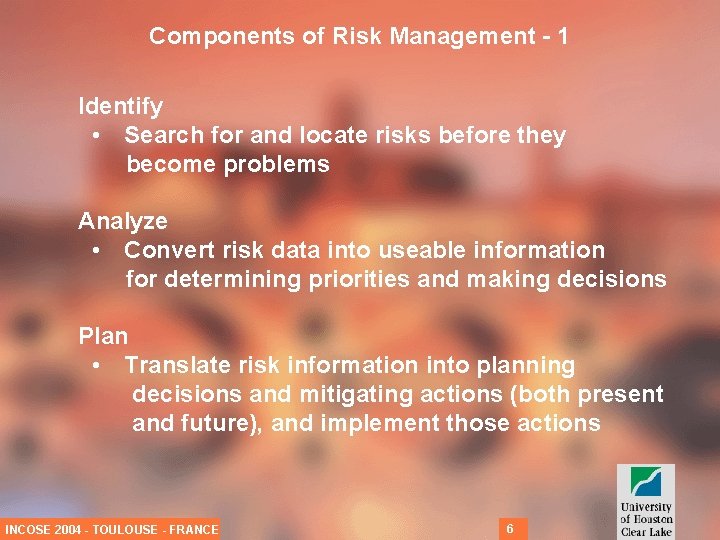 Components of Risk Management - 1

Identify
• Search for and locate risks before they become problems

Analyze
• Convert risk data into useable information for determining priorities and making decisions

Plan
• Translate risk information into planning decisions and mitigating actions (both present and future), and implement those actions

INCOSE 2004 - TOULOUSE - FRANCE

6

University of Houston Clear Lake